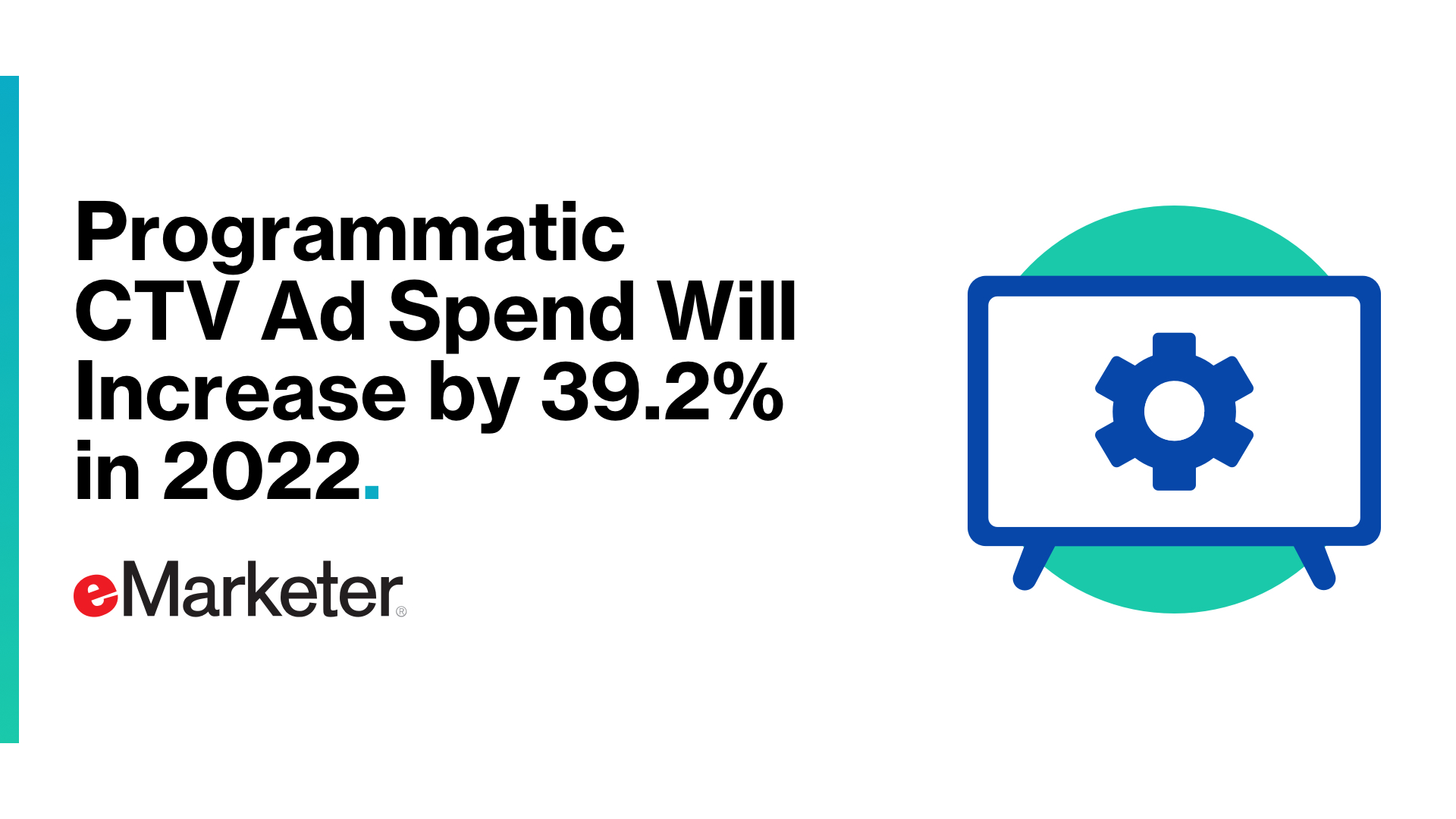 Programmatic CTV Ad Spend Will Increase by 39.2% in 2022.

eMarketer®